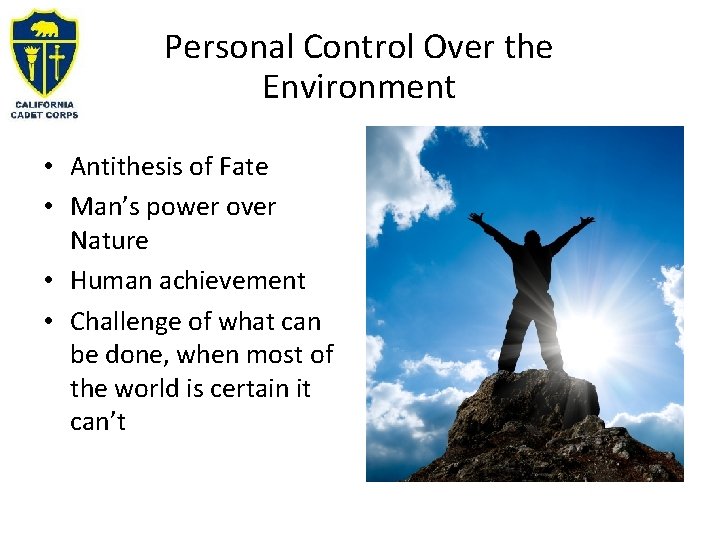 CALIFORNIA CADET CORPS

Personal Control Over the Environment

• Antithesis of Fate
• Man's power over Nature
• Human achievement
• Challenge of what can be done, when most of the world is certain it can't